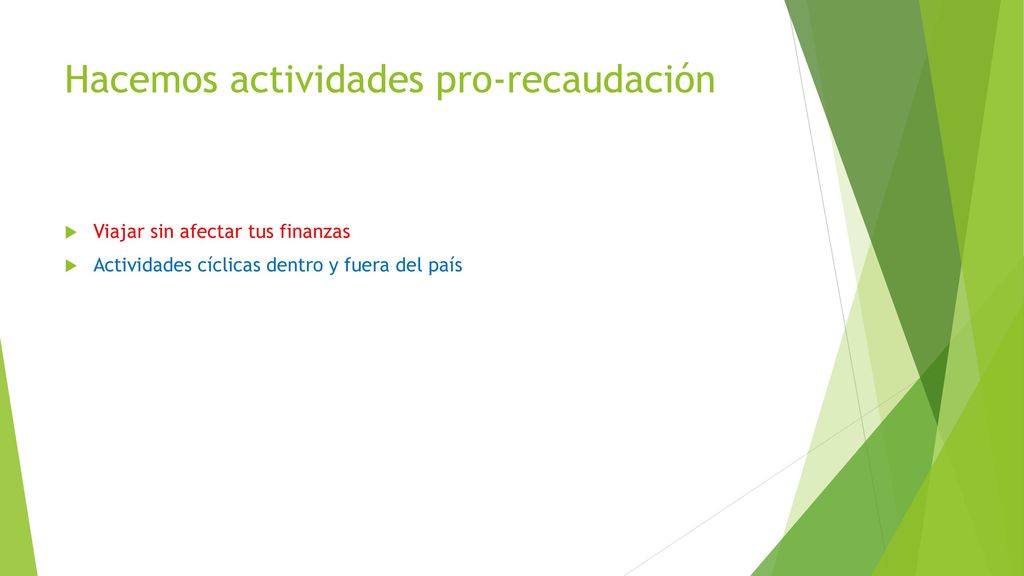 Hacemos actividades pro-recaudación

Viajar sin afectar tus finanzas

Actividades cíclicas dentro y fuera del país